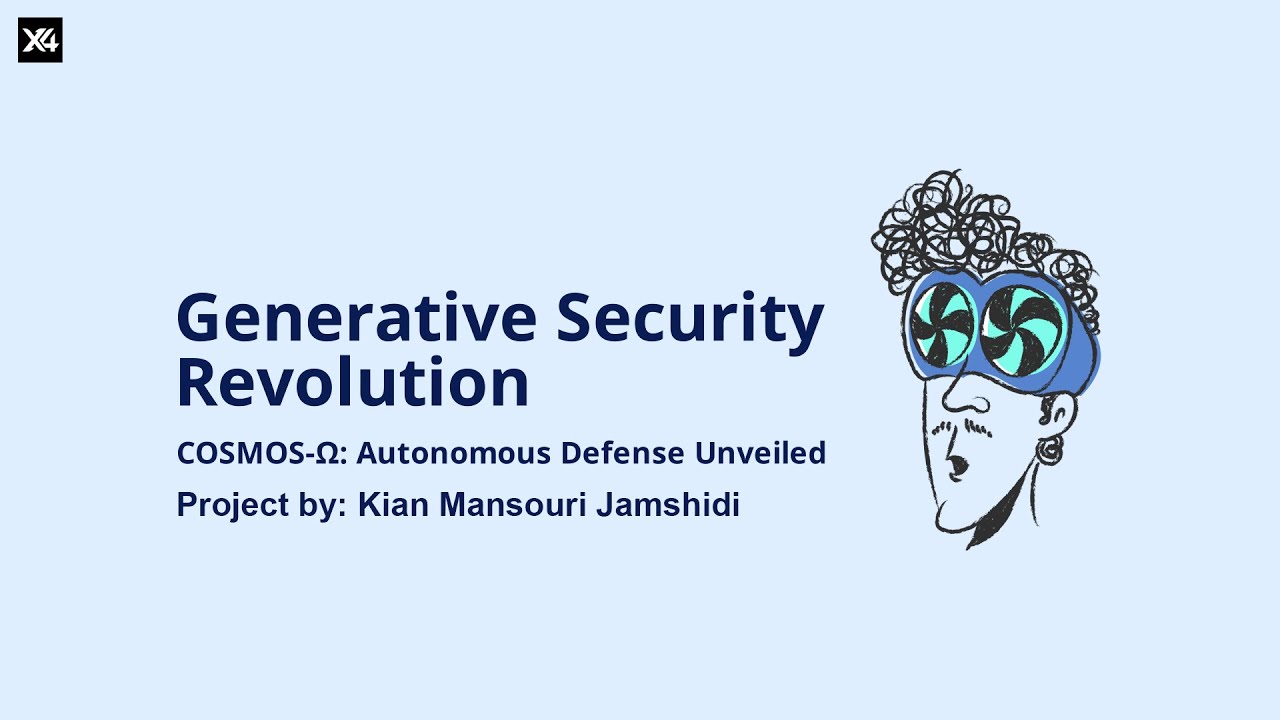 X4

Generative Security Revolution

COSMOS-Ω: Autonomous Defense Unveiled

Project by: Kian Mansouri Jamshidi